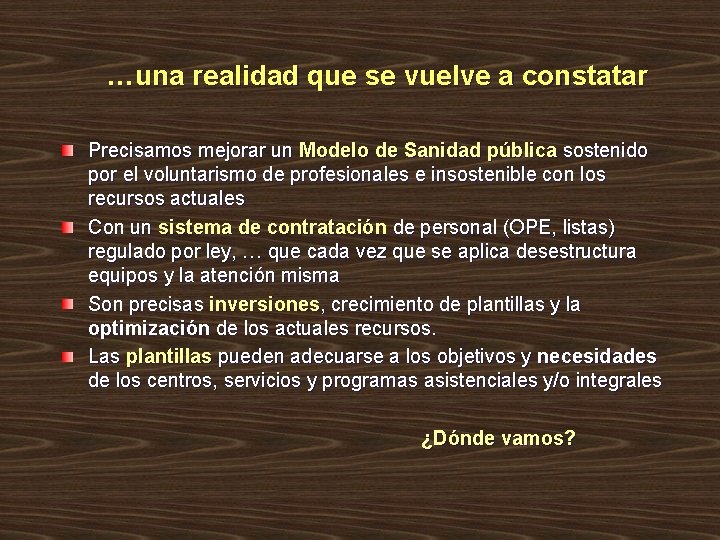 …una realidad que se vuelve a constatar

Precisamos mejorar un Modelo de Sanidad pública sostenido por el voluntarismo de profesionales e insostenible con los recursos actuales

Con un sistema de contratación de personal (OPE, listas) regulado por ley, … que cada vez que se aplica desestructura equipos y la atención misma

Son precisas inversiones, crecimiento de plantillas y la optimización de los actuales recursos.

Las plantillas pueden adecuarse a los objetivos y necesidades de los centros, servicios y programas asistenciales y/o integrales

¿Dónde vamos?